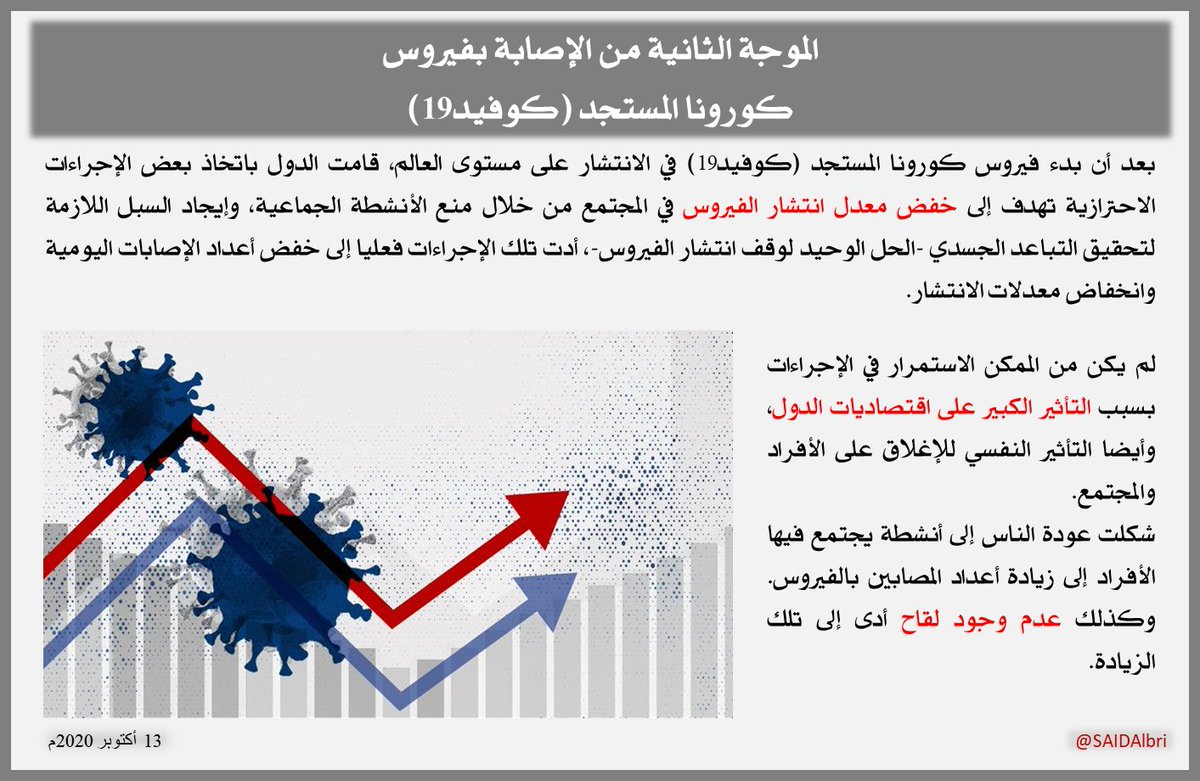 الموجة الثانية من الإصابة بفيروس
كورونا المستجد (كوفيد19)

بعد أن بدء فيروس كورونا المستجد (كوفيد19) في الانتشار على مستوى العالم، قامت الدول باتخاذ بعض الإجراءات الاحترازية تهدف إلى خفض معدل انتشار الفيروس في المجتمع من خلال منع الأنشطة الجماعية، وإيجاد السبل اللازمة لتحقيق التباعد الجسدي -الحل الوحيد لوقف انتشار الفيروس-، أدت تلك الإجراءات فعليا إلى خفض أعداد الإصابات اليومية وانخفاض معدلات الانتشار.

لم يكن من الممكن الاستمرار في الإجراءات بسبب التأثير الكبير على اقتصاديات الدول، وأيضا التأثير النفسي للإغلاق على الأفراد والمجتمع.
شكلت عودة الناس إلى أنشطة يجتمع فيها الأفراد إلى زيادة أعداد المصابين بالفيروس.
وكذلك عدم وجود لقاح أدى إلى تلك الزيادة.

13 أكتوبر 2020م

@SAIDAlbri